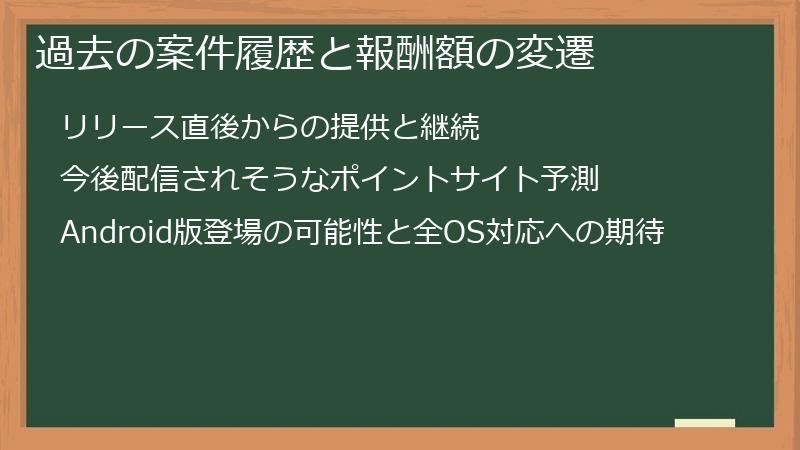 過去の案件履歴と報酬額の変遷

リリース直後からの提供と継続

今後配信されそうなポイントサイト予測

Android版登場の可能性と全OS対応への期待